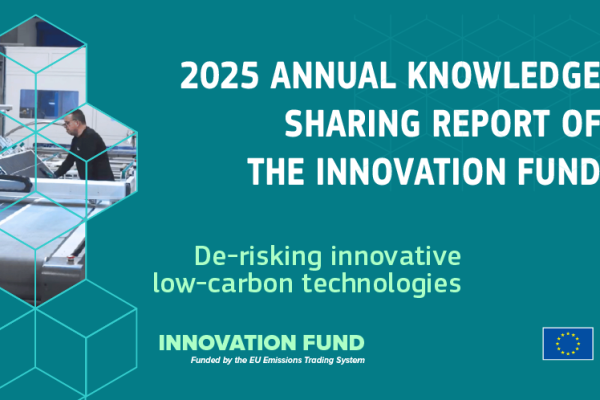 2025 ANNUAL KNOWLEDGE SHARING REPORT OF THE INNOVATION FUND

De-risking innovative low-carbon technologies

INNOVATION FUND
Funded by the EU Emissions Trading System